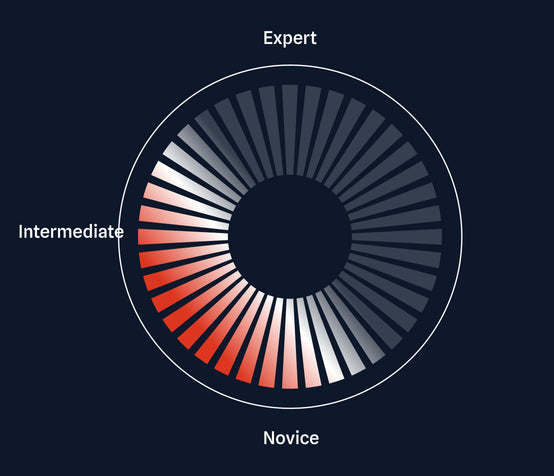 Expert

Intermediate

Novice